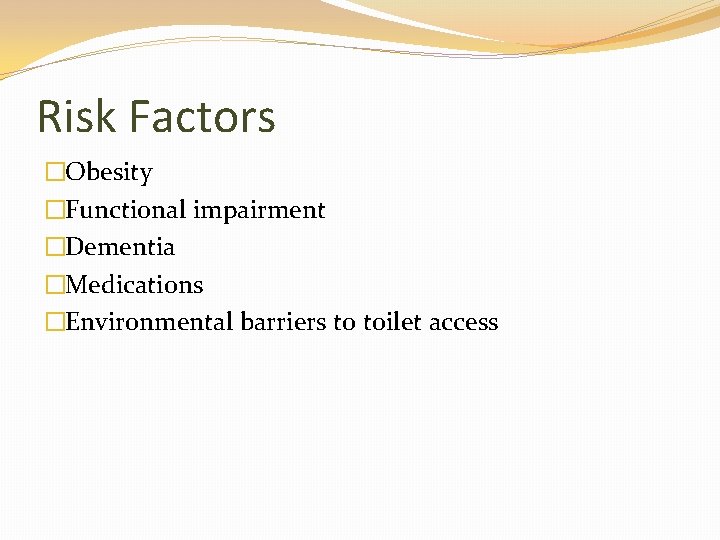 Risk Factors

□Obesity
□Functional impairment
□Dementia
□Medications
□Environmental barriers to toilet access